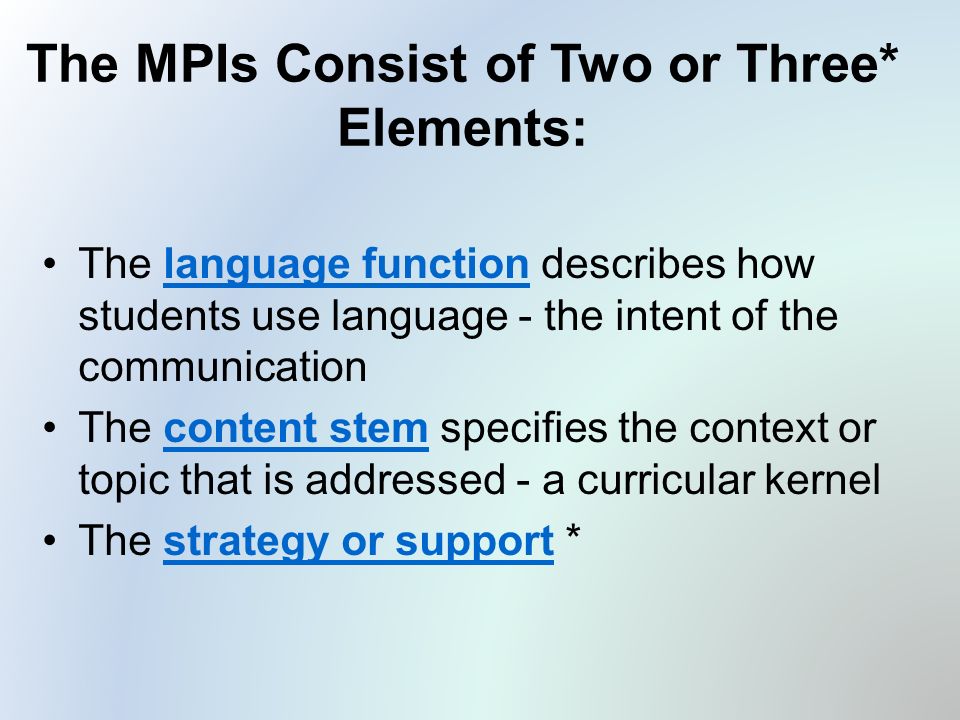 The MPIs Consist of Two or Three* Elements:

• The language function describes how students use language - the intent of the communication
• The content stem specifies the context or topic that is addressed - a curricular kernel
• The strategy or support *